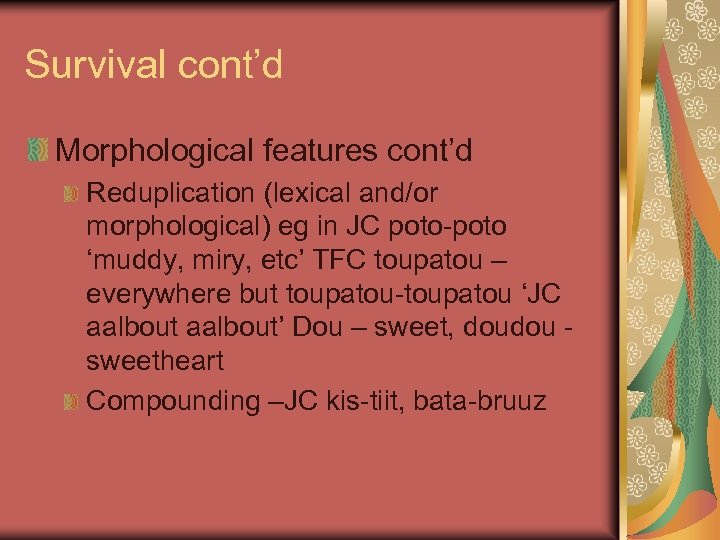 Survival cont’d

Morphological features cont’d

Reduplication (lexical and/or morphological) eg in JC poto-poto ‘muddy, miry, etc’ TFC toupatou – everywhere but toupatou-toupatou ‘JC aalbout aalbout’ Dou – sweet, doudou - sweetheart

Compounding –JC kis-tiit, bata-bruuz